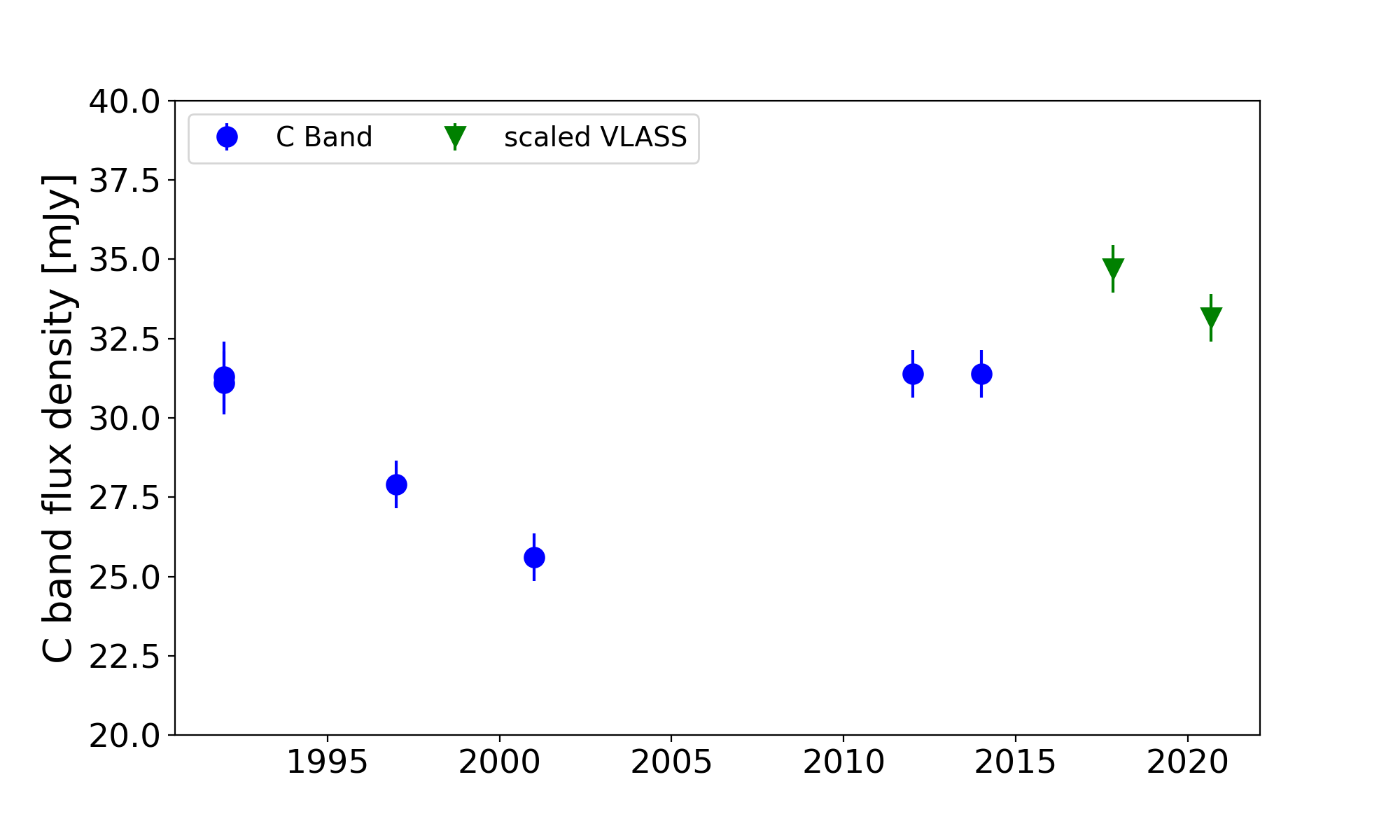 C Band
scaled VLASS
C band flux density [mJy]
40.0
37.5
35.0
32.5
30.0
27.5
25.0
22.5
20.0
1995
2000
2005
2010
2015
2020